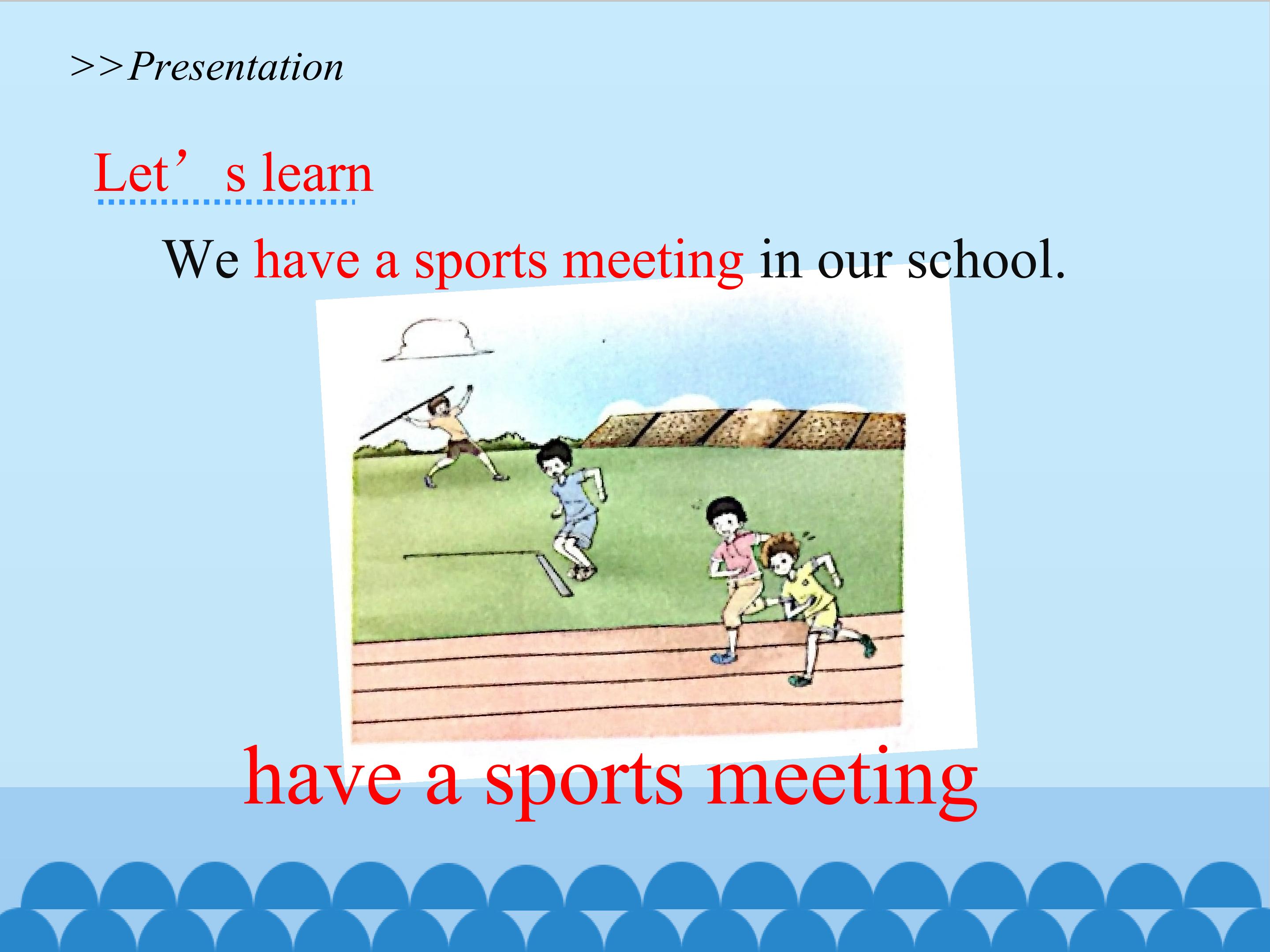 >>Presentation

Let’s learn

We have a sports meeting in our school.

have a sports meeting